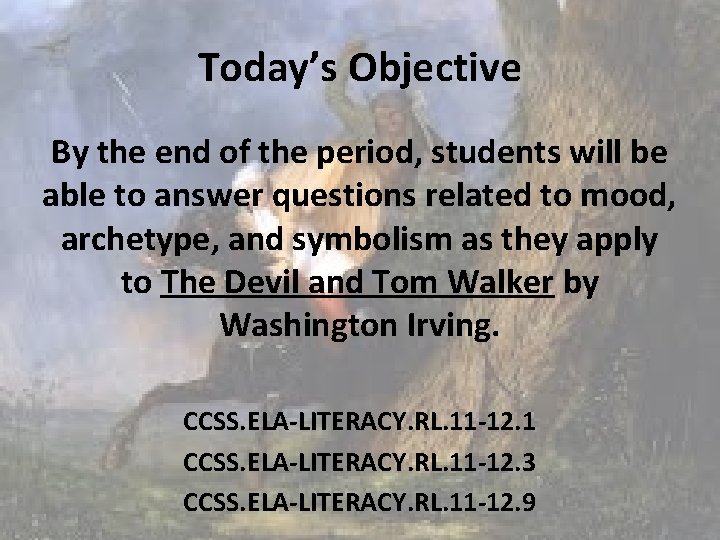 Today's Objective

By the end of the period, students will be able to answer questions related to mood, archetype, and symbolism as they apply to The Devil and Tom Walker by Washington Irving.

CCSS.ELA-LITERACY.RL.11-12.1
CCSS.ELA-LITERACY.RL.11-12.3
CCSS.ELA-LITERACY.RL.11-12.9